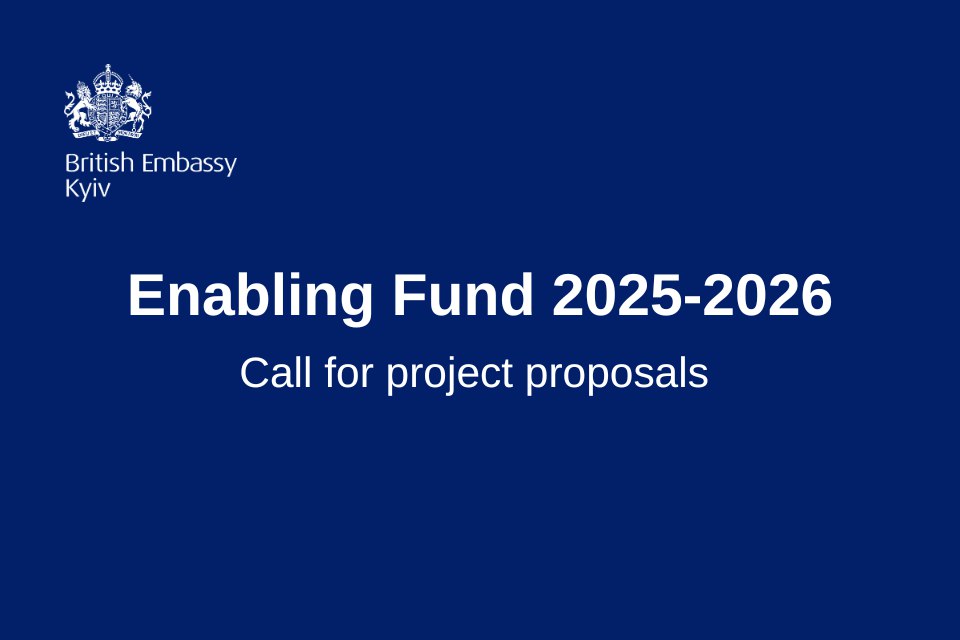 British Embassy
Kyiv

Enabling Fund 2025-2026

Call for project proposals